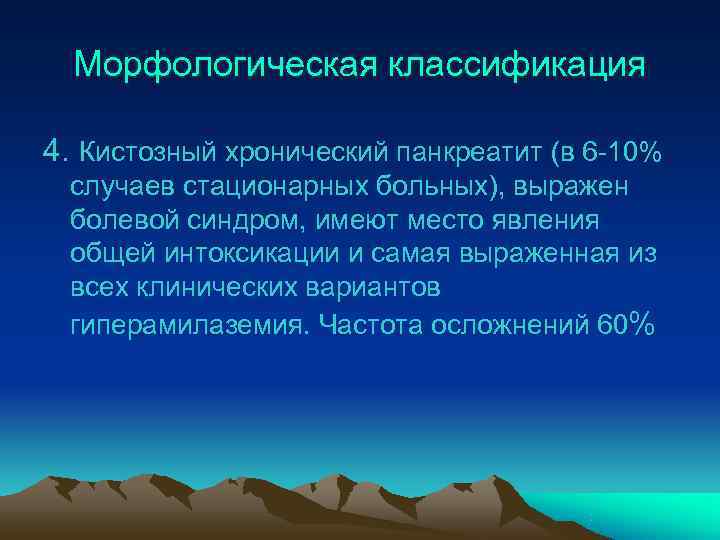 Морфологическая классификация

4. Кистозный хронический панкреатит (в 6-10% случаев стационарных больных), выражен болевой синдром, имеют место явления общей интоксикации и самая выраженная из всех клинических вариантов гиперамилаземия. Частота осложнений 60%